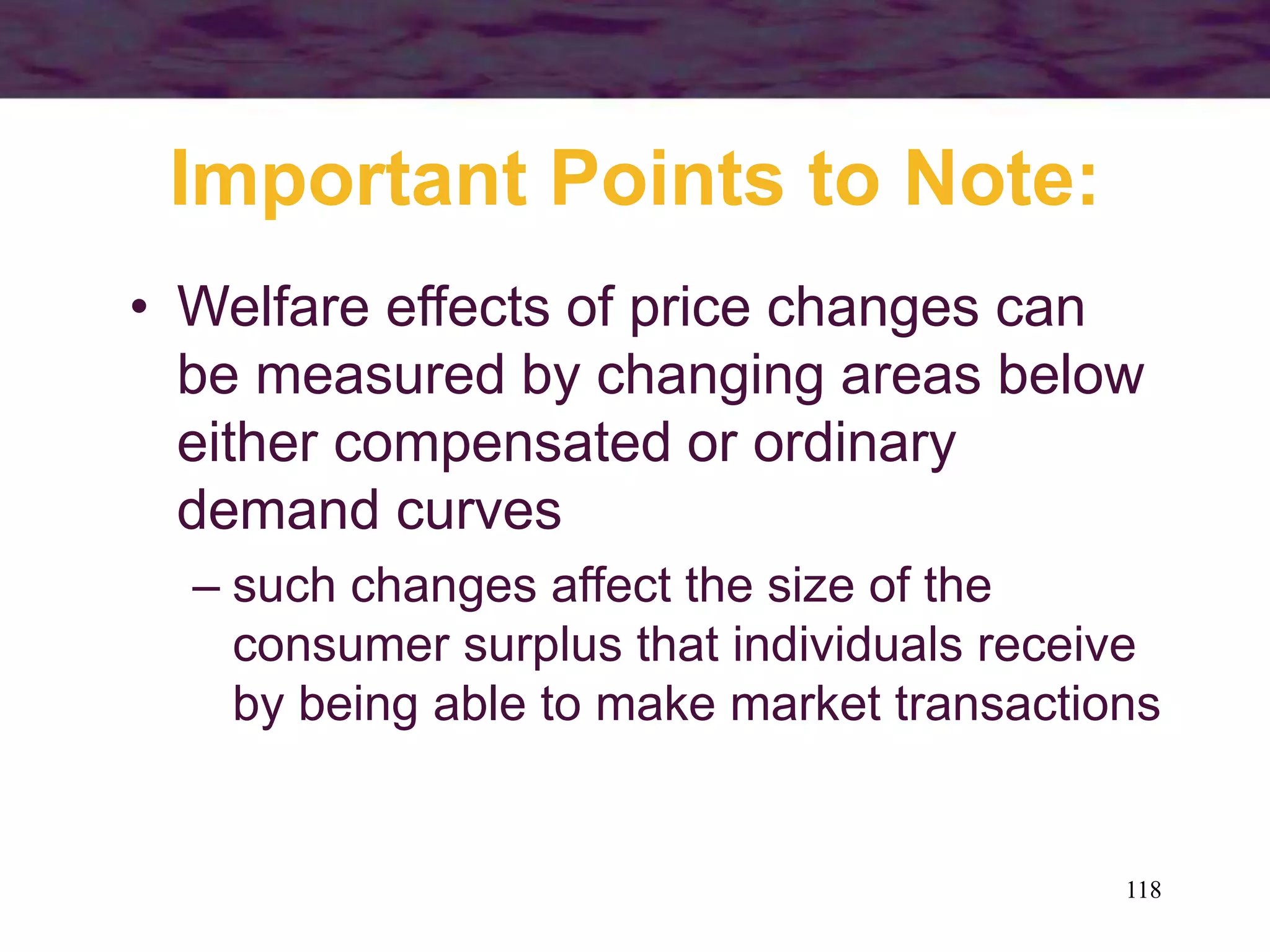 Important Points to Note:

• Welfare effects of price changes can be measured by changing areas below either compensated or ordinary demand curves

– such changes affect the size of the consumer surplus that individuals receive by being able to make market transactions

118